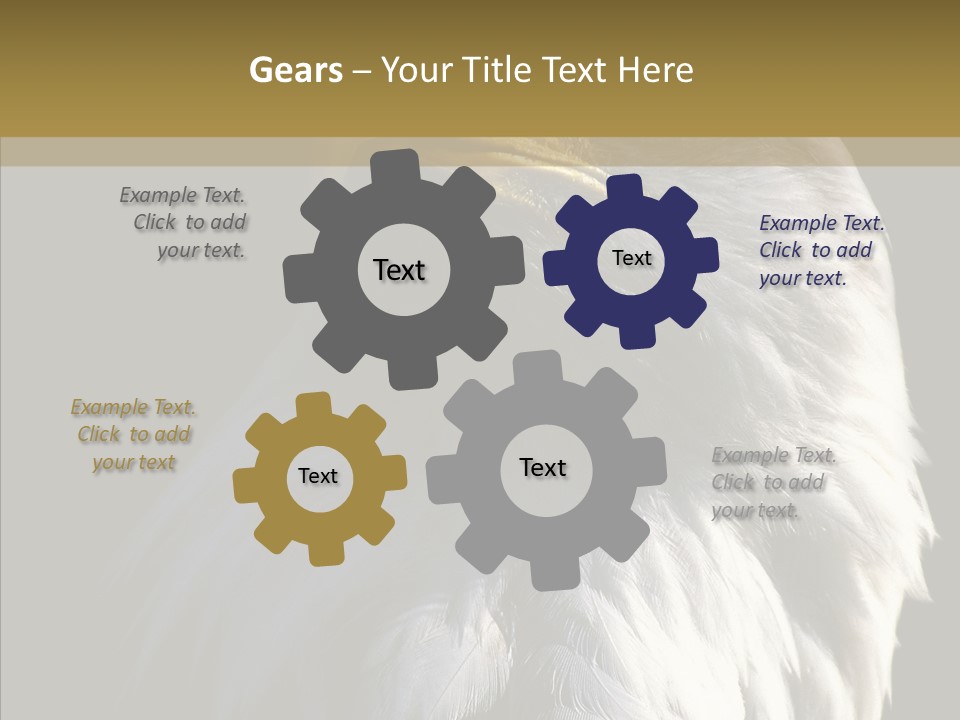 Gears – Your Title Text Here

Example Text. Click to add your text.

Text

Text

Example Text. Click to add your text.

Example Text. Click to add your text

Text

Text

Example Text. Click to add your text.